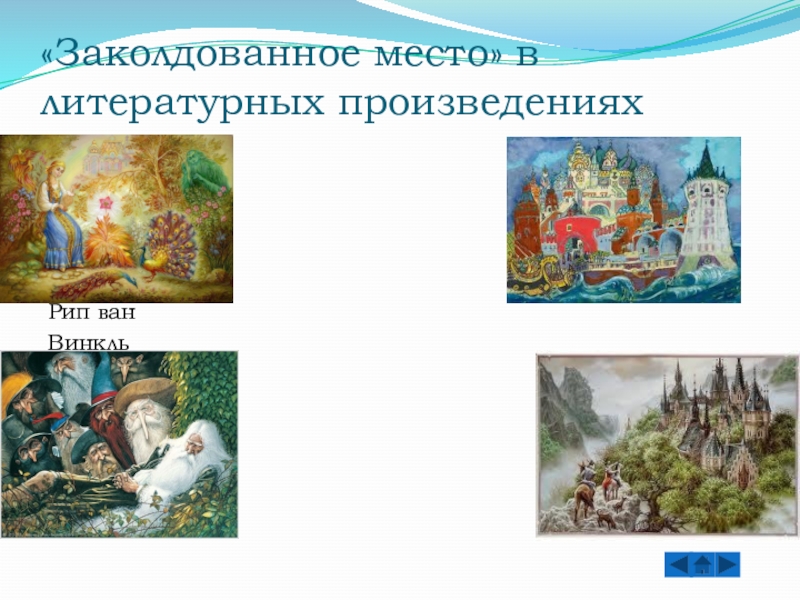 «Заколдованное место» в литературных произведениях

Рип ван Винкль